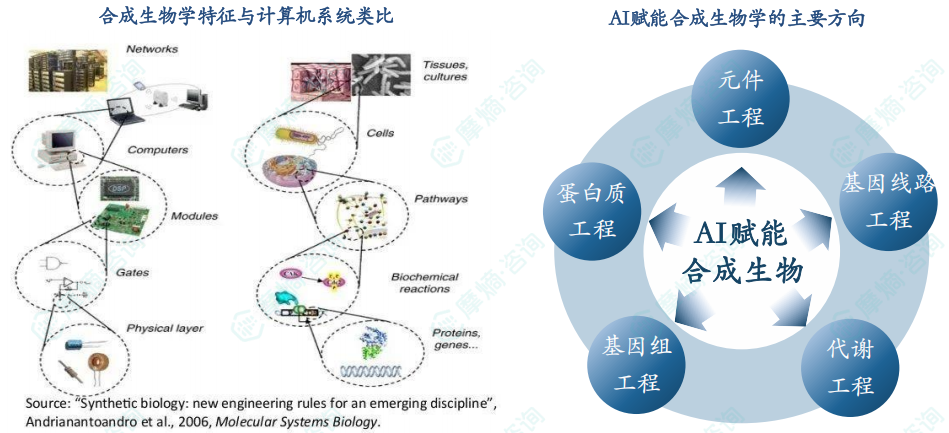 合成生物学特征与计算机系统类比

Networks

Computers

Modules

Gates

Physical layer

Tissues, cultures

Cells

Pathways

Biochemical reactions

Proteins, genes...

Source: "Synthetic biology: new engineering rules for an emerging discipline", Andrianantoandro et al., 2006, Molecular Systems Biology.

AI赋能合成生物学的主要方向

元件工程

基因线路工程

代谢工程

基因组工程

蛋白质工程

AI赋能合成生物

摩熵·咨询